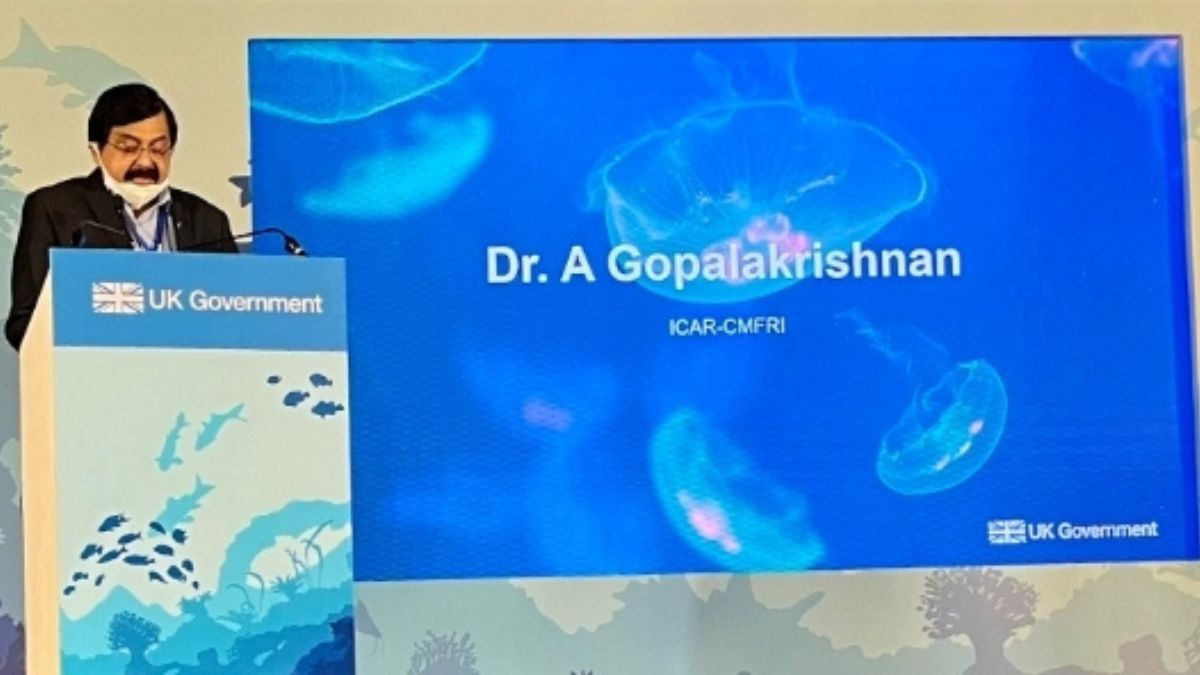 UK Government

Dr. A Gopalakrishnan

ICAR-CMFRI

UK Government